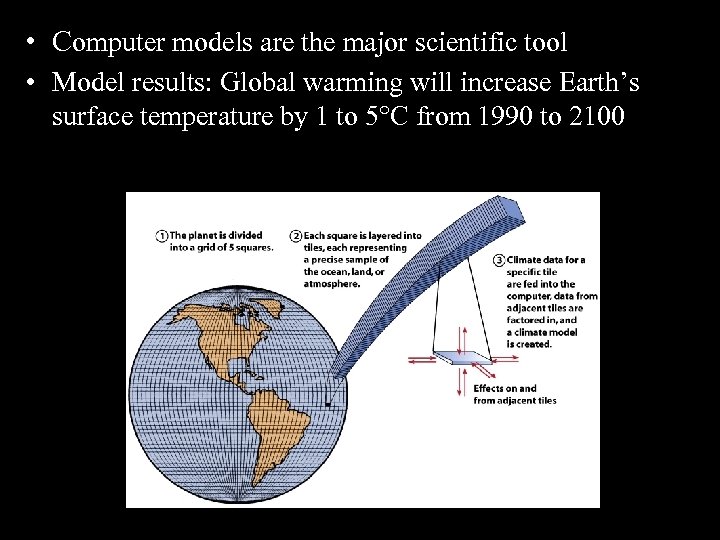 • Computer models are the major scientific tool
• Model results: Global warming will increase Earth's surface temperature by 1 to 5°C from 1990 to 2100

① The planet is divided into a grid of 5 squares.

② Each square is layered into tiles, each representing a precise sample of the ocean, land, or atmosphere.

③ Climate data for a specific tile are fed into the computer, data from adjacent tiles are factored in, and a climate model is created.

Effects on and from adjacent tiles